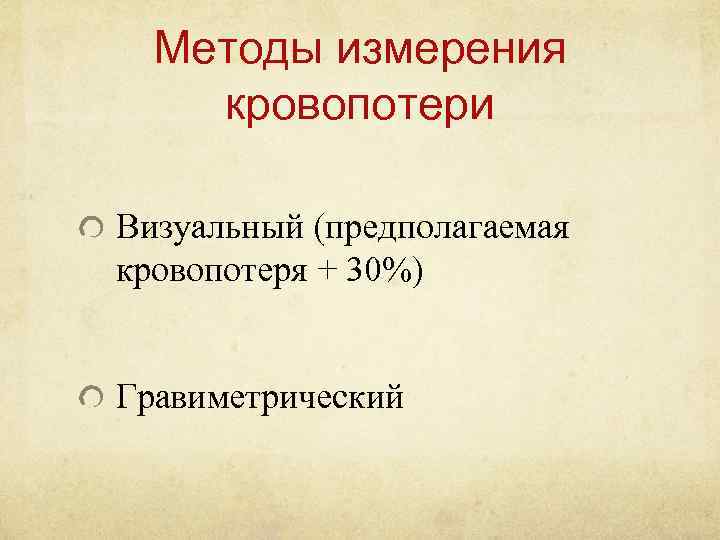 Методы измерения кровопотери

Визуальный (предполагаемая кровопотеря + 30%)

Гравиметрический